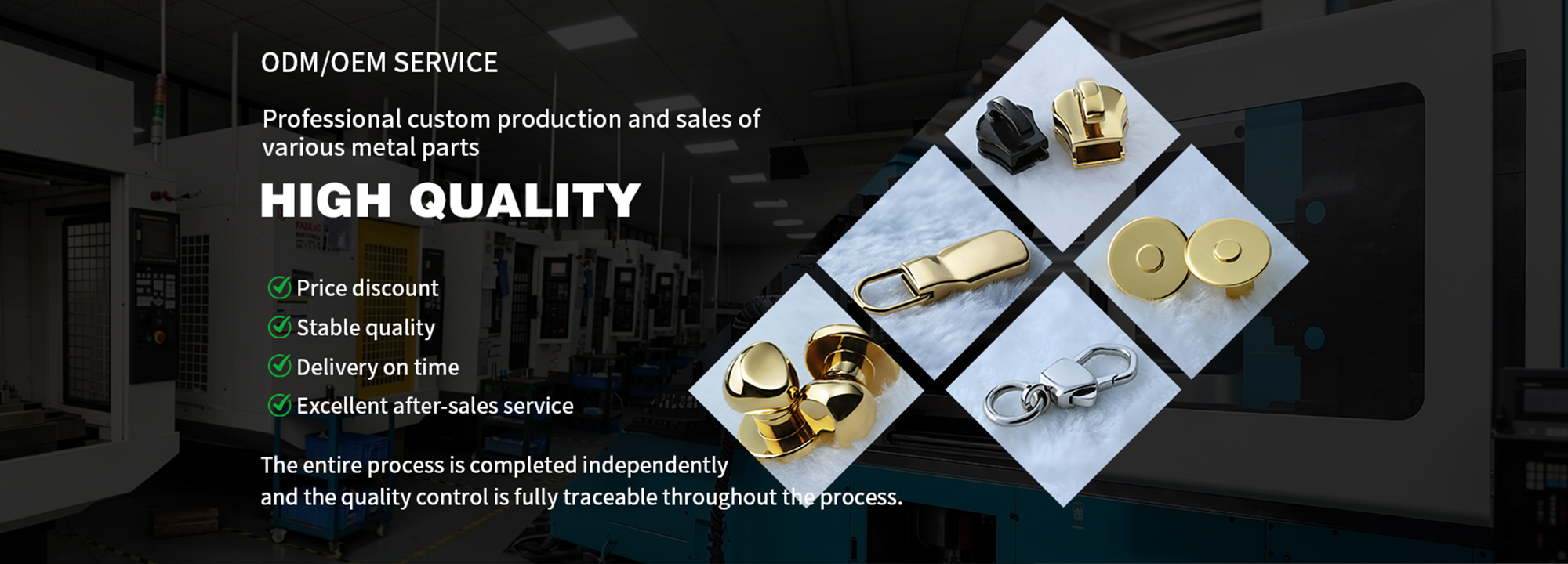 ODM/OEM SERVICE

Professional custom production and sales of various metal parts

HIGH QUALITY

Price discount
Stable quality
Delivery on time
Excellent after-sales service

The entire process is completed independently
and the quality control is fully traceable throughout the process.